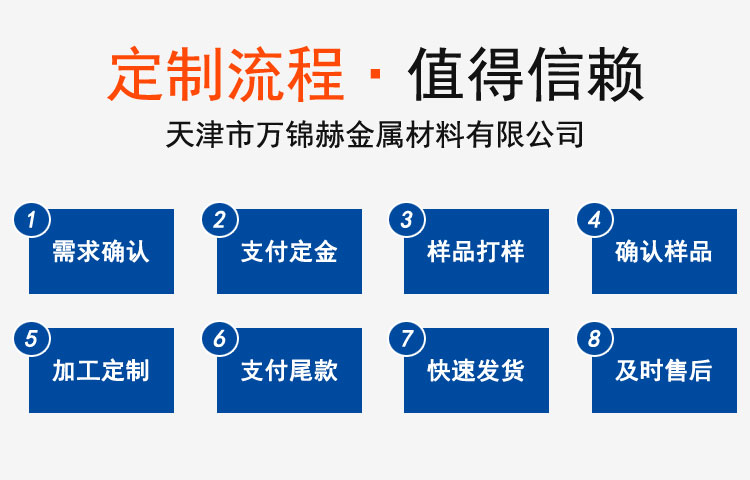 定制流程 · 值得信赖

天津市万锦赫金属材料有限公司

1 需求确认

2 支付定金

3 样品打样

4 确认样品

5 加工定制

6 支付尾款

7 快速发货

8 及时售后